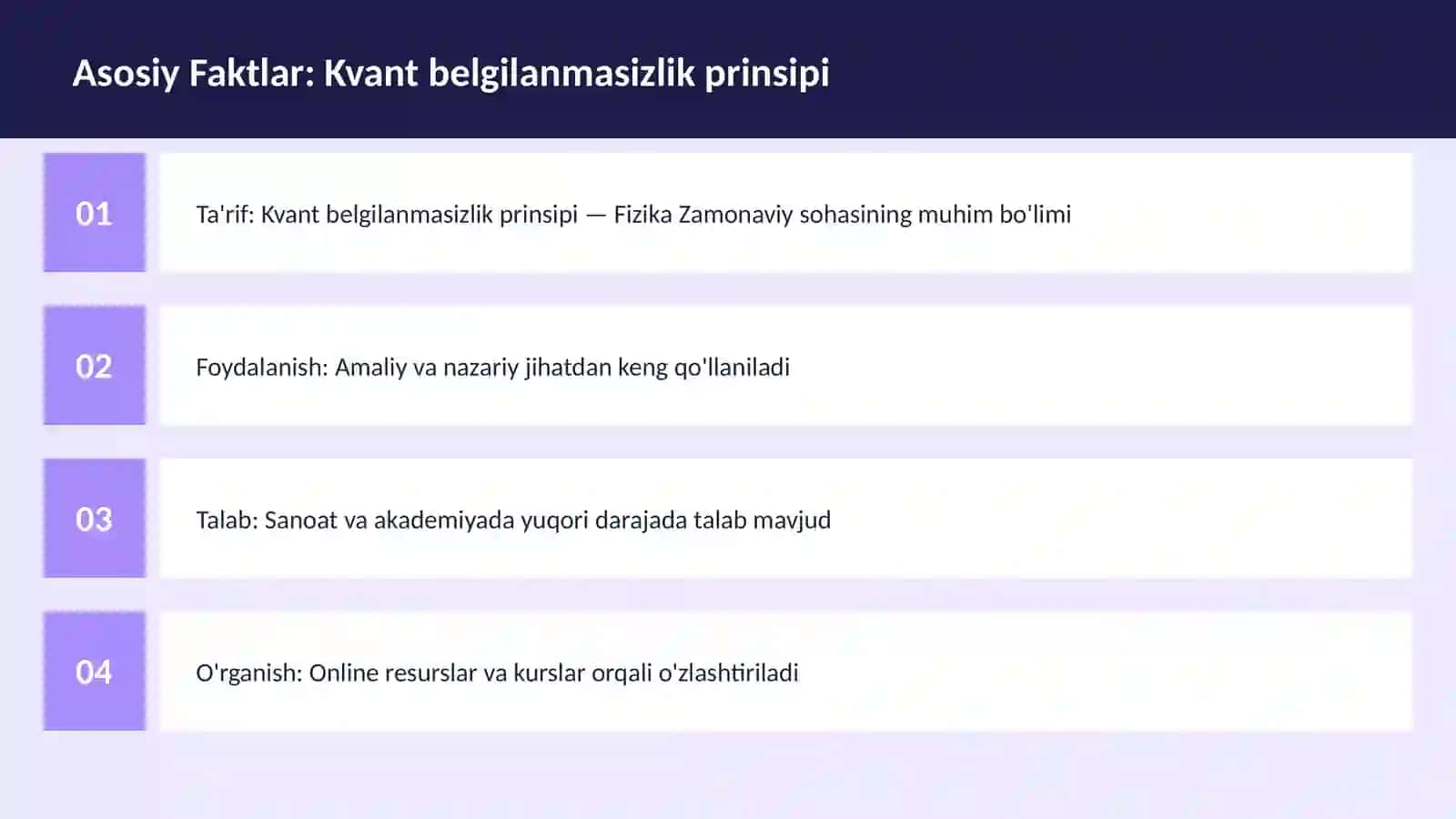 Asosiy Faktlar: Kvant belgilanmasizlik prinsipi

01

Ta'rif: Kvant belgilanmasizlik prinsipi — Fizika Zamonaviy sohasining muhim bo'limi

02

Foydalanish: Amaliy va nazariy jihatdan keng qo'llaniladi

03

Talab: Sanoat va akademiyada yuqori darajada talab mavjud

04

O'rganish: Online resurslar va kurslar orqali o'zlashtiriladi